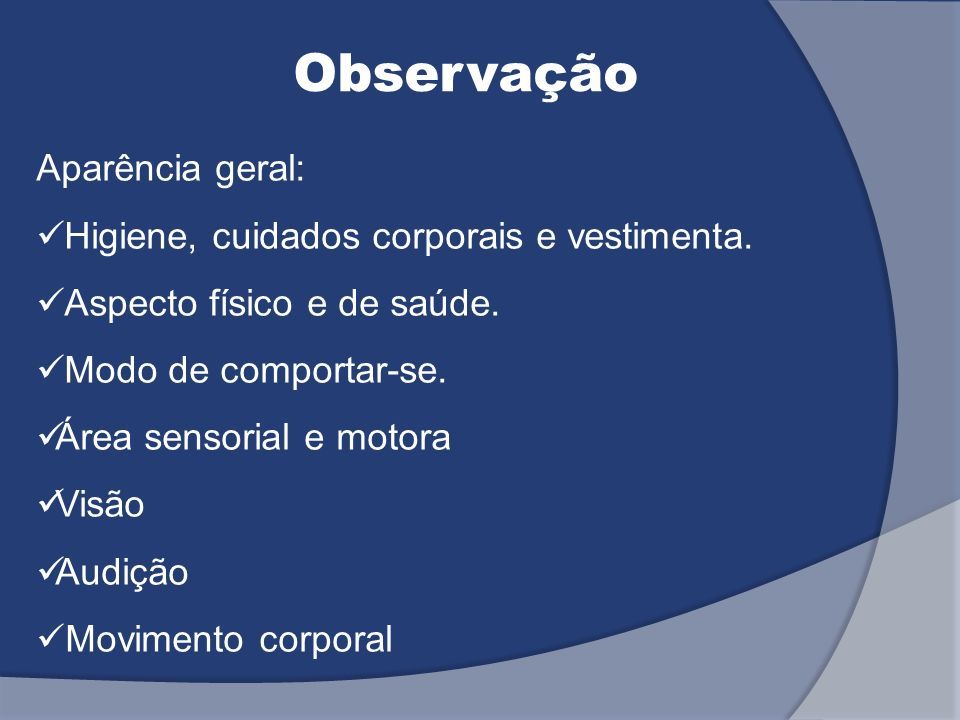 Observação

Aparência geral:

✓Higiene, cuidados corporais e vestimenta.

✓Aspecto físico e de saúde.

✓Modo de comportar-se.

✓Área sensorial e motora

✓Visão

✓Audição

✓Movimento corporal